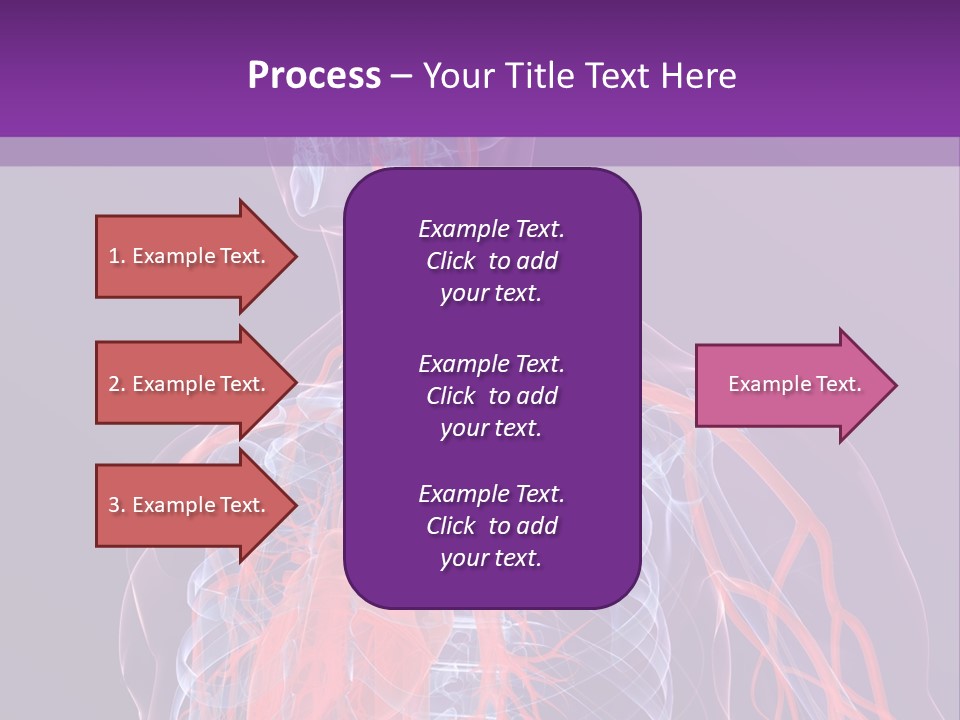 Process – Your Title Text Here

1. Example Text.

2. Example Text.

3. Example Text.

Example Text. Click to add your text.

Example Text. Click to add your text.

Example Text. Click to add your text.

Example Text.